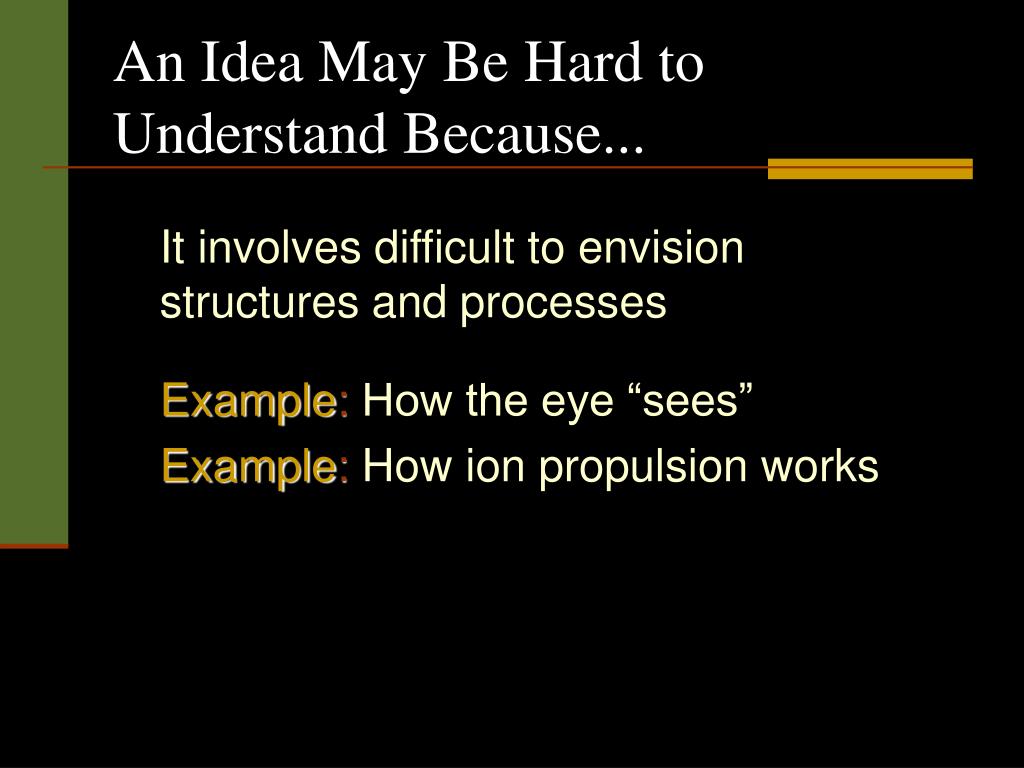 An Idea May Be Hard to Understand Because...

It involves difficult to envision structures and processes

Example: How the eye “sees”

Example: How ion propulsion works